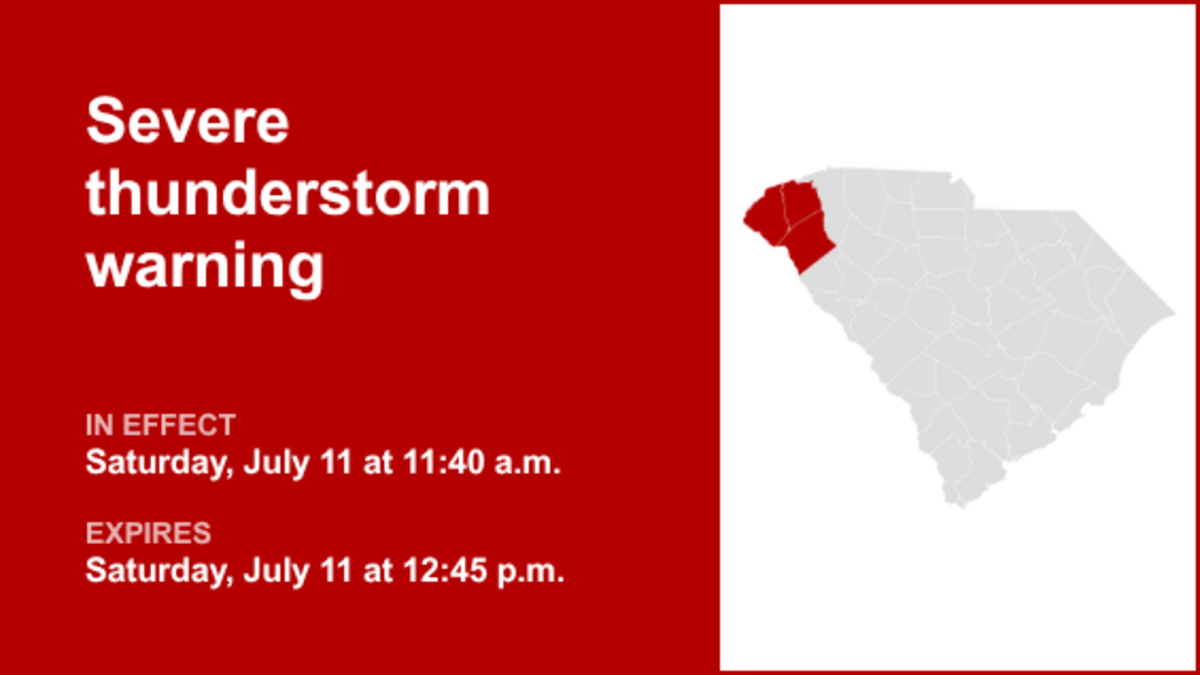 Severe thunderstorm warning

IN EFFECT
Saturday, July 11 at 11:40 a.m.

EXPIRES
Saturday, July 11 at 12:45 p.m.